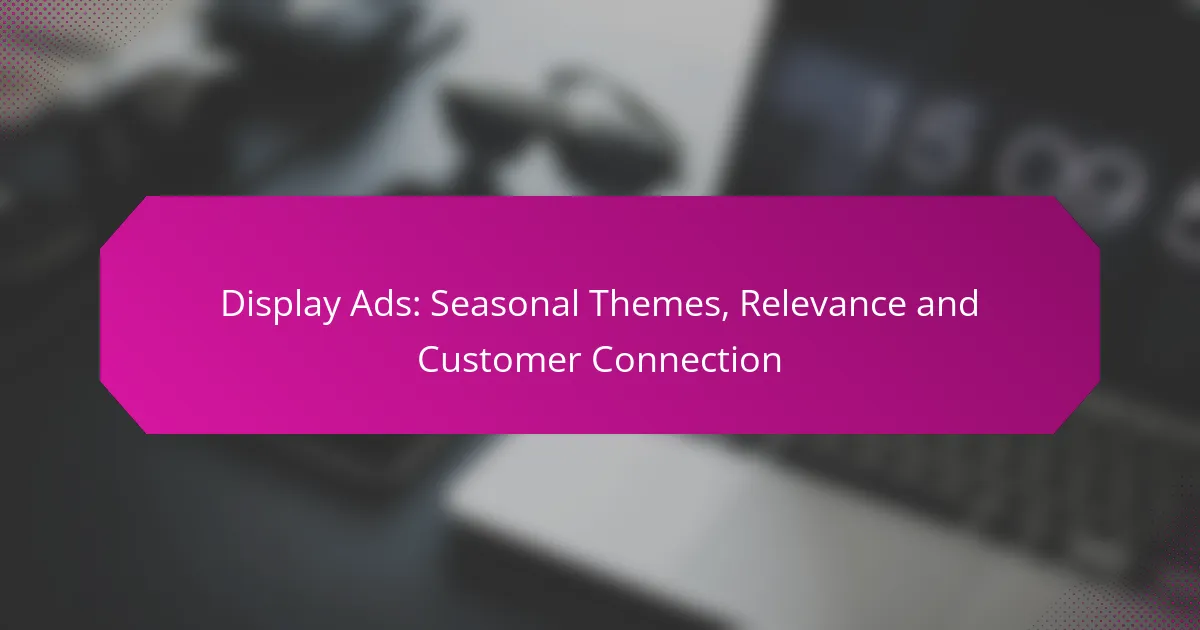 Display Ads: Seasonal Themes, Relevance and Customer Connection